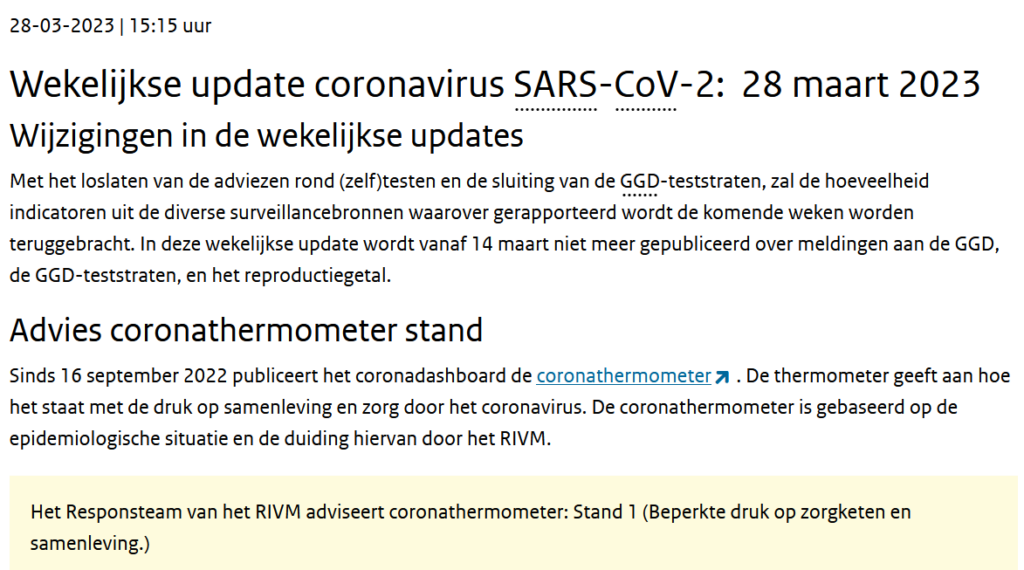 28-03-2023 | 15:15 uur

Wekelijkse update coronavirus SARS-CoV-2: 28 maart 2023

Wijzigingen in de wekelijkse updates

Met het loslaten van de adviezen rond (zelf)testen en de sluiting van de GGD-teststraten, zal de hoeveelheid indicatoren uit de diverse surveillancebronnen waarover gerapporteerd wordt de komende weken worden teruggebracht. In deze wekelijkse update wordt vanaf 14 maart niet meer gepubliceerd over meldingen aan de GGD, de GGD-teststraten, en het reproductiegetal.

Advies coronathermometer stand

Sinds 16 september 2022 publiceert het coronadashboard de coronathermometer . De thermometer geeft aan hoe het staat met de druk op samenleving en zorg door het coronavirus. De coronathermometer is gebaseerd op de epidemiologische situatie en de duiding hiervan door het RIVM.

Het Responsteam van het RIVM adviseert coronathermometer: Stand 1 (Beperkte druk op zorgketen en samenleving.)